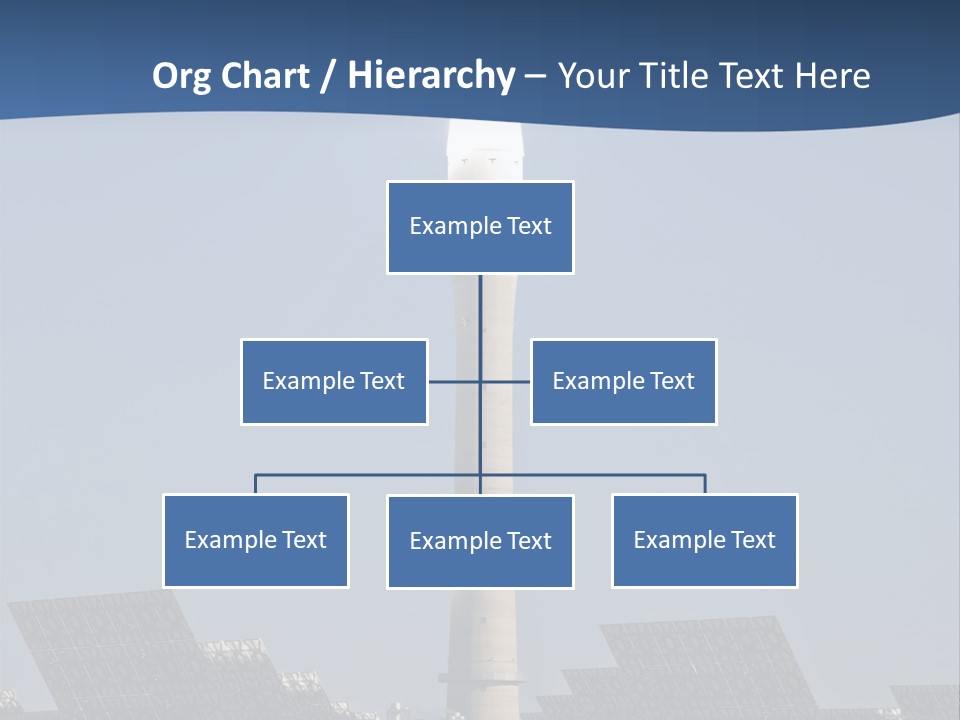 Org Chart / Hierarchy – Your Title Text Here

Example Text

Example Text

Example Text

Example Text

Example Text

Example Text